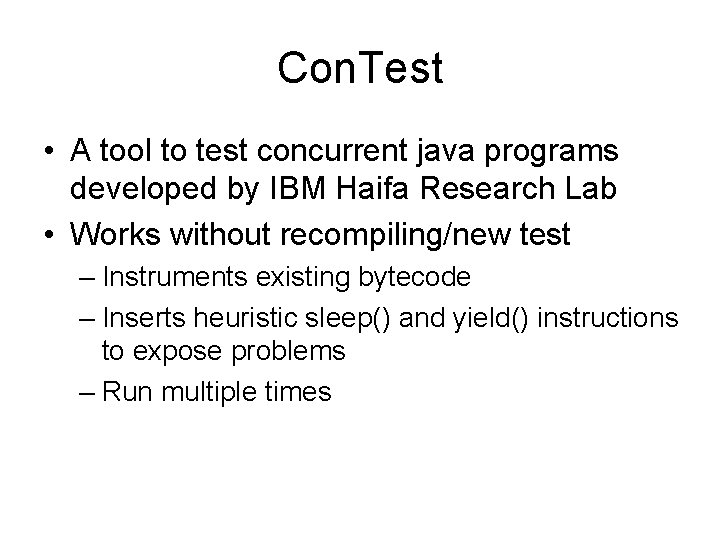 ConTest

• A tool to test concurrent java programs developed by IBM Haifa Research Lab
• Works without recompiling/new test
– Instruments existing bytecode
– Inserts heuristic sleep() and yield() instructions to expose problems
– Run multiple times